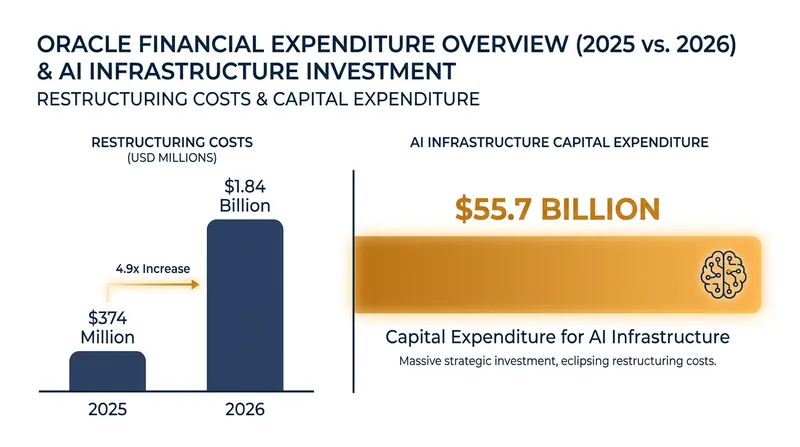 ORACLE FINANCIAL EXPENDITURE OVERVIEW (2025 vs. 2026) & AI INFRASTRUCTURE INVESTMENT
RESTRUCTURING COSTS & CAPITAL EXPENDITURE

RESTRUCTURING COSTS
(USD MILLIONS)

$1.84 Billion

4.9x Increase

$374 Million

2025

2026

AI INFRASTRUCTURE CAPITAL EXPENDITURE

$55.7 BILLION

Capital Expenditure for AI Infrastructure

Massive strategic investment, eclipsing restructuring costs.